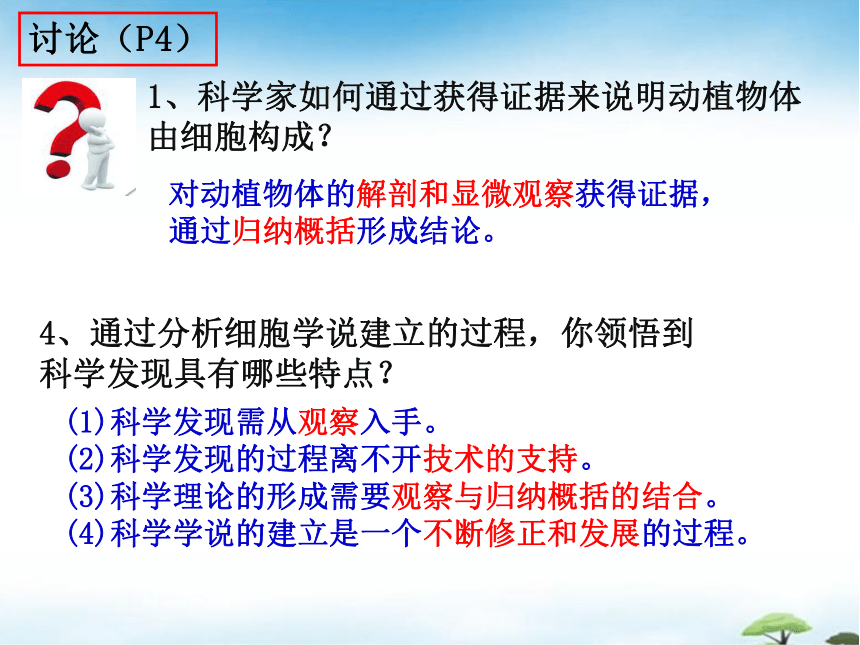 讨论（P4）

1、科学家如何通过获得证据来说明动植物体由细胞构成？

对动植物体的解剖和显微观察获得证据，通过归纳概括形成结论。

4、通过分析细胞学说建立的过程，你领悟到科学发现具有哪些特点？

(1)科学发现需从观察入手。
(2)科学发现的过程离不开技术的支持。
(3)科学理论的形成需要观察与归纳概括的结合。
(4)科学学说的建立是一个不断修正和发展的过程。